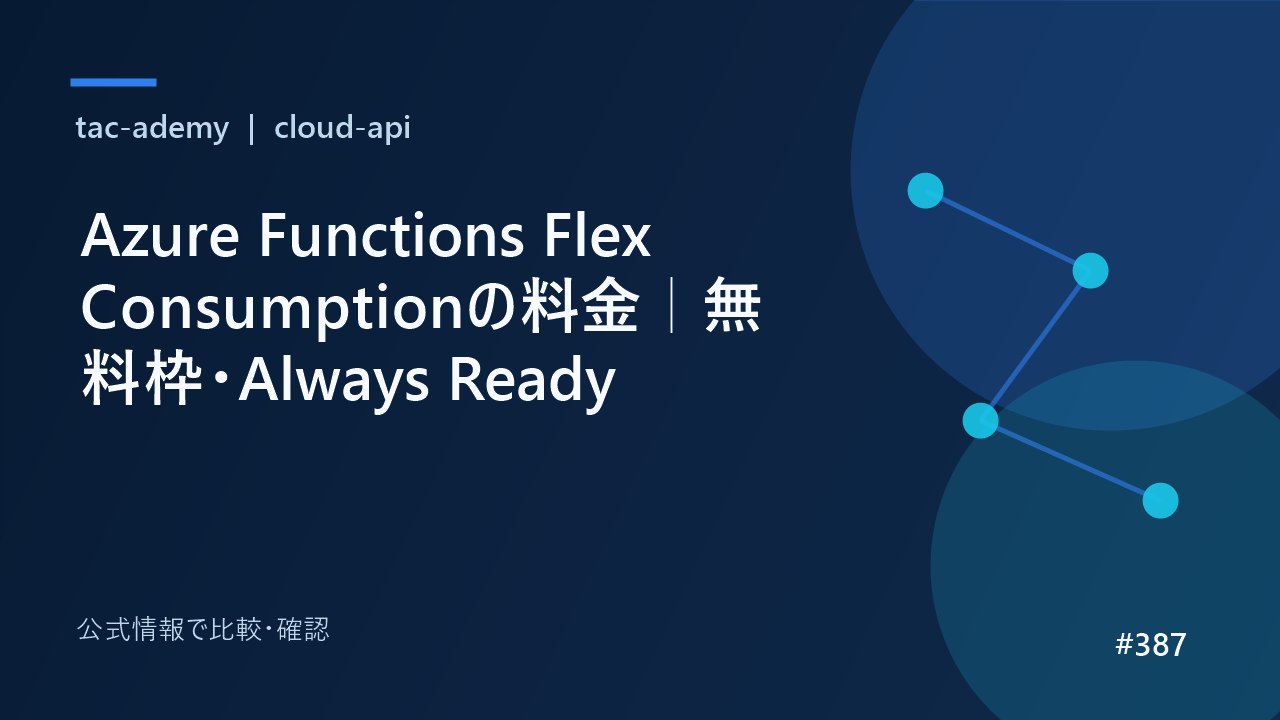 tac-ademy | cloud-api

Azure Functions Flex Consumptionの料金｜無料枠・Always Ready

公式情報で比較・確認

#387